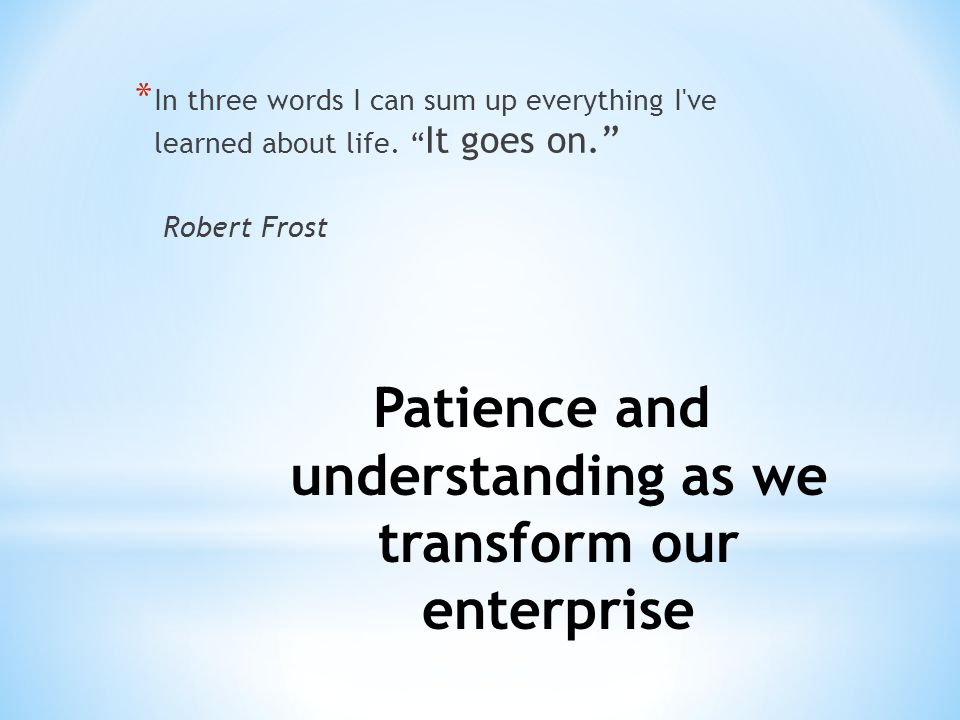 *In three words I can sum up everything I've learned about life. “It goes on.”

Robert Frost

Patience and understanding as we transform our enterprise